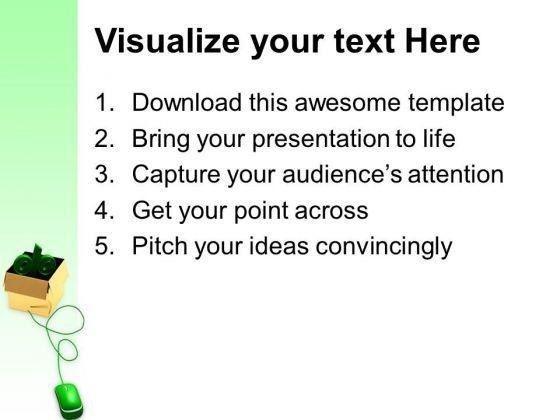 Visualize your text Here

1. Download this awesome template
2. Bring your presentation to life
3. Capture your audience's attention
4. Get your point across
5. Pitch your ideas convincingly